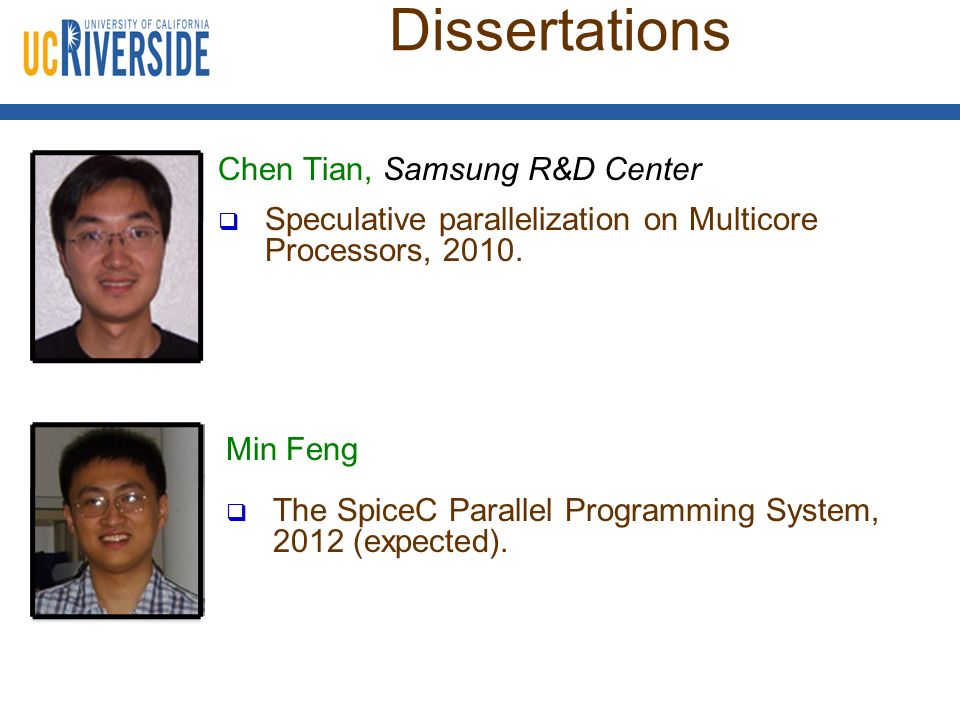 UNIVERSITY OF CALIFORNIA
UCRIVERSIDE

Dissertations

Chen Tian, Samsung R&D Center

❑ Speculative parallelization on Multicore Processors, 2010.

Min Feng

❑ The SpiceC Parallel Programming System, 2012 (expected).